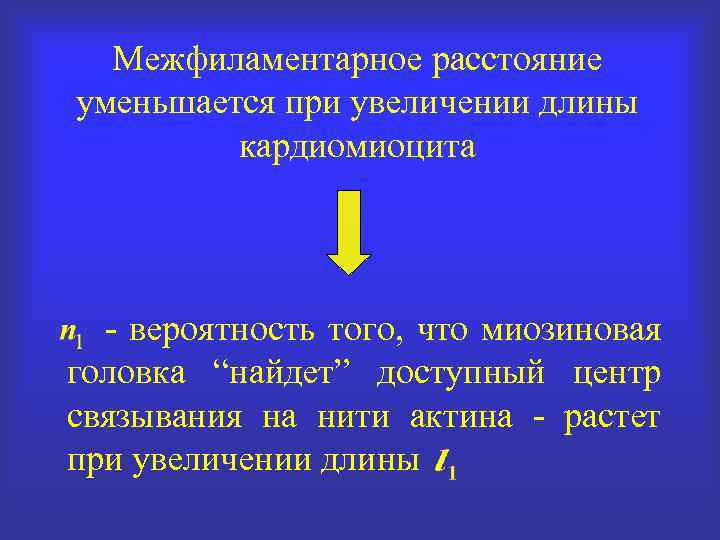 Межфиламентарное расстояние уменьшается при увеличении длины кардиомиоцита

$n_1$ - вероятность того, что миозиновая головка “найдет” доступный центр связывания на нити актина - растет при увеличении длины $l_1$